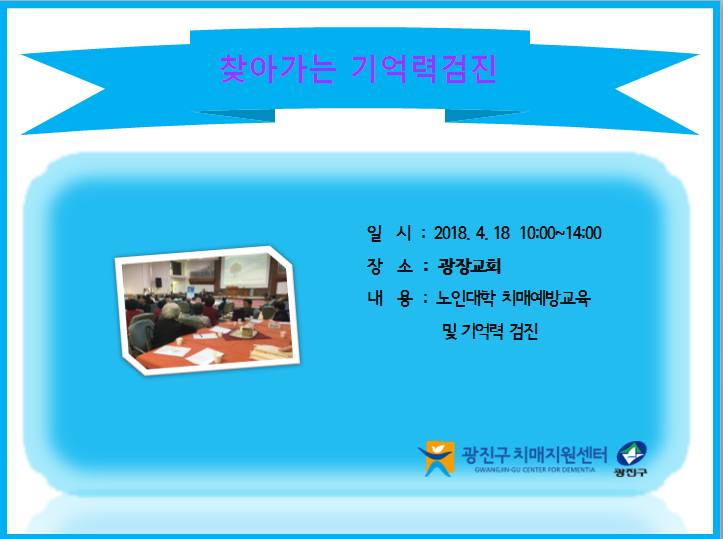 찾아가는 기억력검진

일 시 : 2018. 4. 18 10:00~14:00

장 소 : 광장교회

내 용 : 노인대학 치매예방교육 및 기억력 검진

광진구 치매지원센터
GWANGJIN-GU CENTER FOR DEMENTIA

광진구